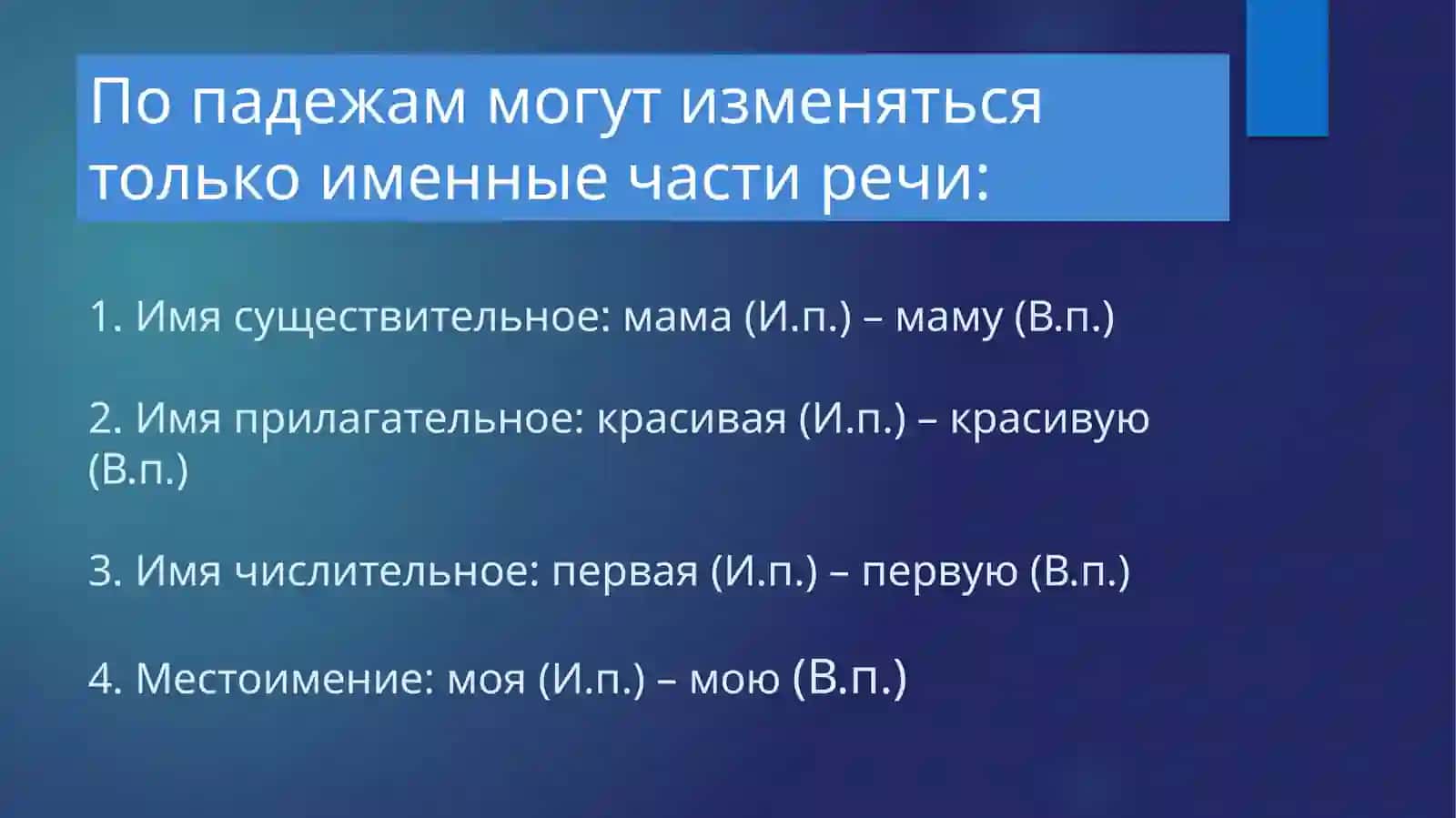 По падежам могут изменяться только именные части речи:

1. Имя существительное: мама (И.п.) – маму (В.п.)

2. Имя прилагательное: красивая (И.п.) – красивую (В.п.)

3. Имя числительное: первая (И.п.) – первую (В.п.)

4. Местоимение: моя (И.п.) – мою (В.п.)